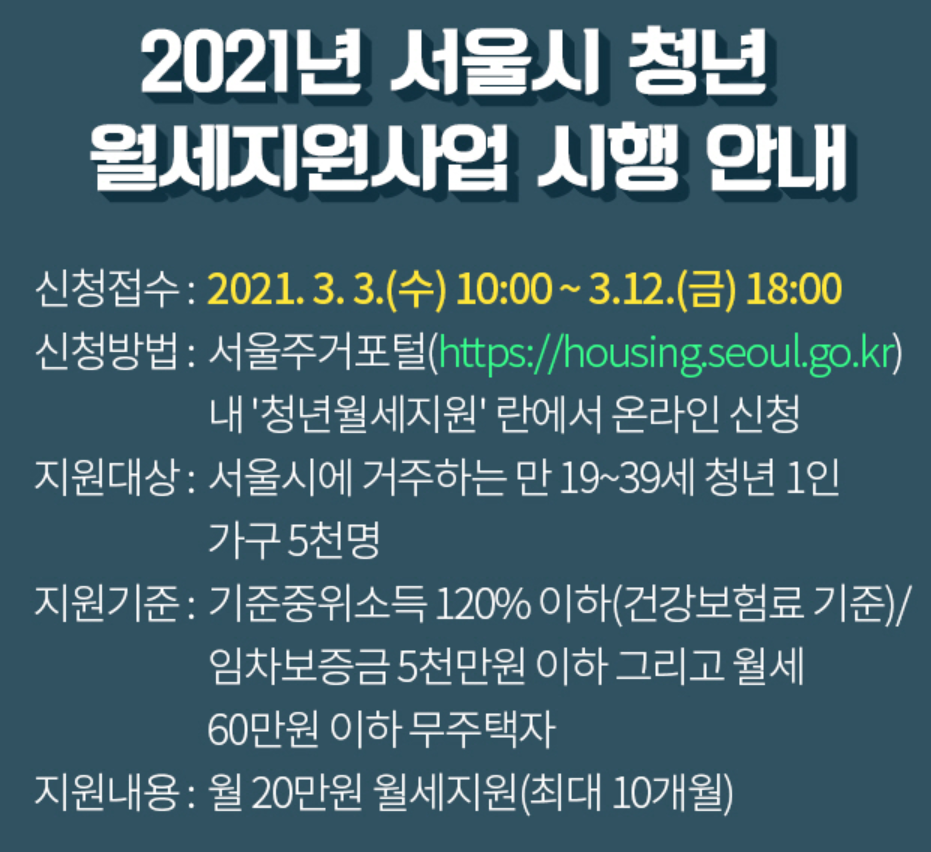 2021년 서울시 청년 월세지원사업 시행 안내

신청접수 : 2021. 3. 3.(수) 10:00 ~ 3.12.(금) 18:00
신청방법 : 서울주거포털(https://housing.seoul.go.kr) 내 '청년월세지원' 란에서 온라인 신청
지원대상 : 서울시에 거주하는 만 19~39세 청년 1인 가구 5천명
지원기준 : 기준중위소득 120% 이하(건강보험료 기준)/ 임차보증금 5천만원 이하 그리고 월세 60만원 이하 무주택자
지원내용 : 월 20만원 월세지원(최대 10개월)